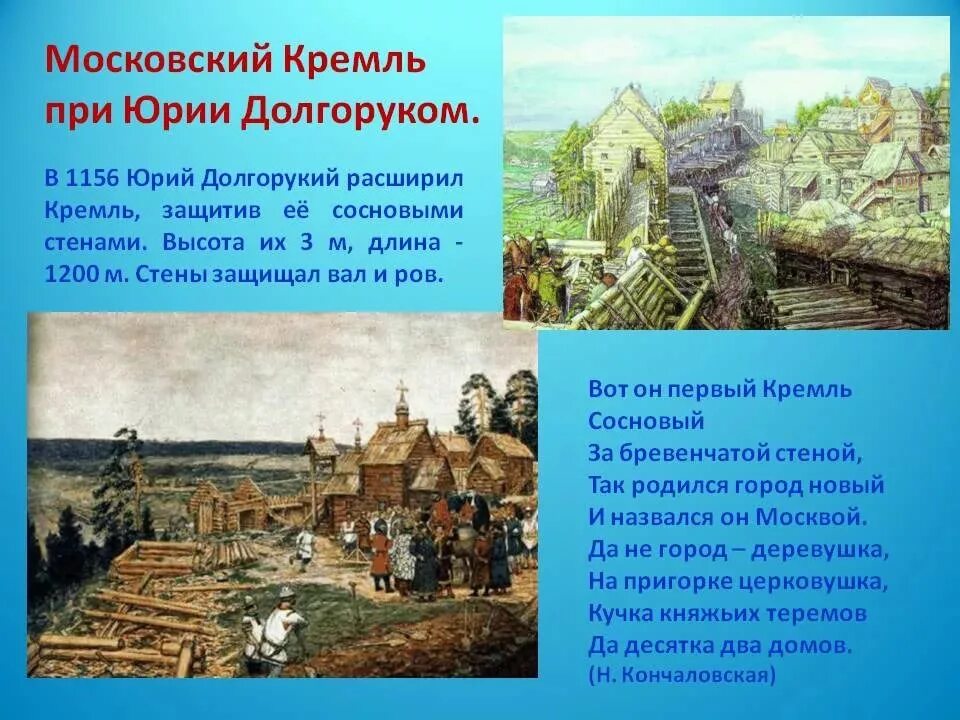 Московский Кремль при Юрии Долгоруком.

В 1156 Юрий Долгорукий расширил Кремль, защитив её сосновыми стенами. Высота их 3 м, длина - 1200 м. Стены защищал вал и ров.

Вот он первый Кремль
Сосновый
За бревенчатой стеной,
Так родился город новый
И назвался он Москвой.
Да не город – деревушка,
На пригорке церковушка,
Кучка княжьих теремов
Да десятка два домов.
(Н. Кончаловская)